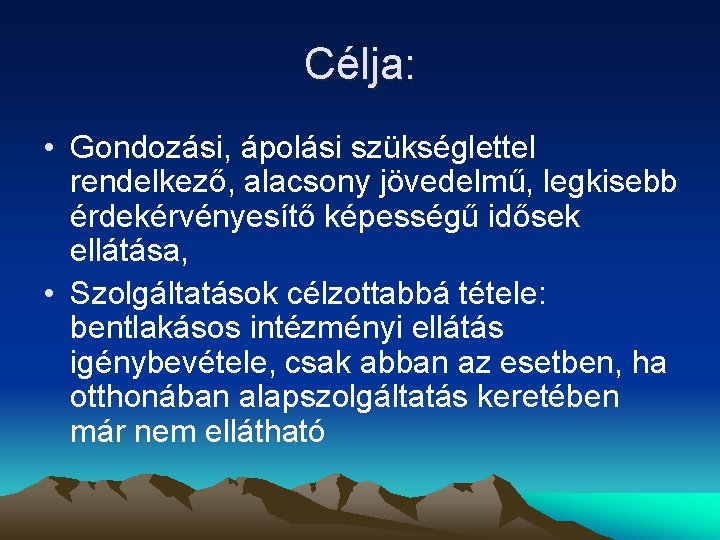 Célja:

• Gondozási, ápolási szükséglettel rendelkező, alacsony jövedelmű, legkisebb érdekérvényesítő képességű idősek ellátása,

• Szolgáltatások célzottabbá tétele: bentlakásos intézményi ellátás igénybevétele, csak abban az esetben, ha otthonában alapszolgáltatás keretében már nem ellátható